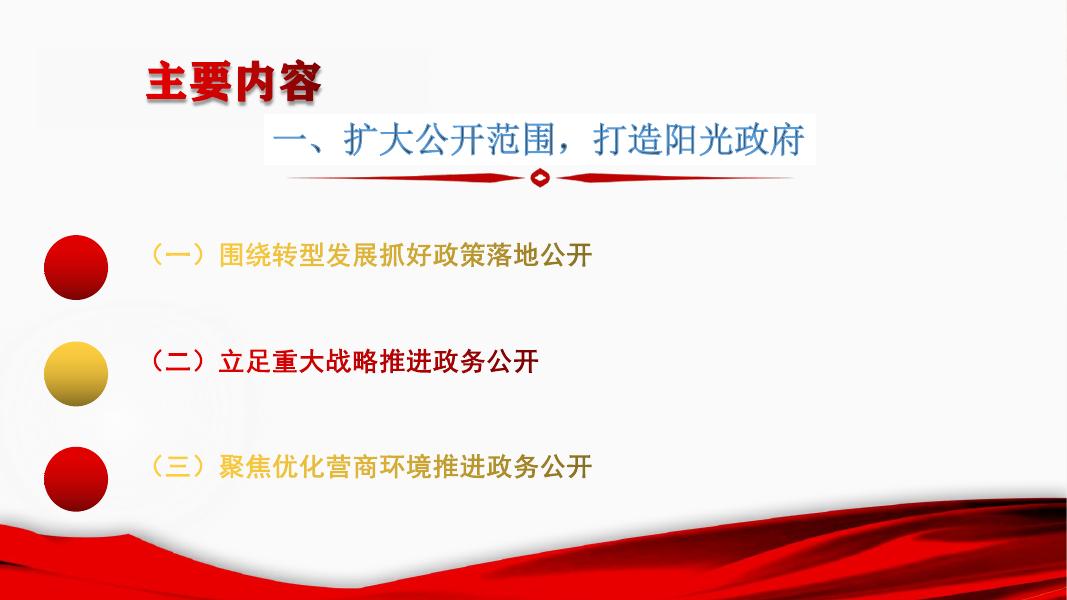 主要内容

一、扩大公开范围，打造阳光政府

（一）围绕转型发展抓好政策落地公开

（二）立足重大战略推进政务公开

（三）聚焦优化营商环境推进政务公开